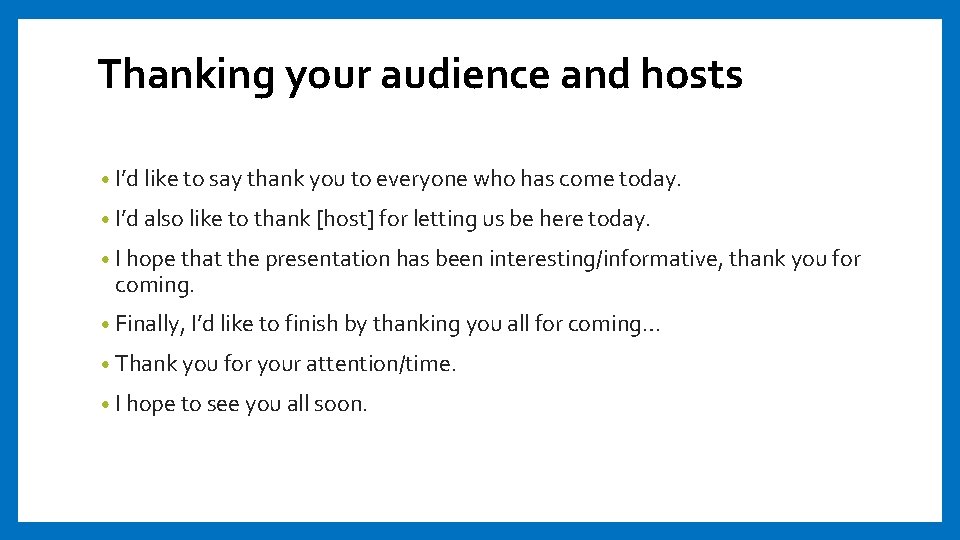 Thanking your audience and hosts

• I'd like to say thank you to everyone who has come today.

• I'd also like to thank [host] for letting us be here today.

• I hope that the presentation has been interesting/informative, thank you for coming.

• Finally, I'd like to finish by thanking you all for coming…

• Thank you for your attention/time.

• I hope to see you all soon.